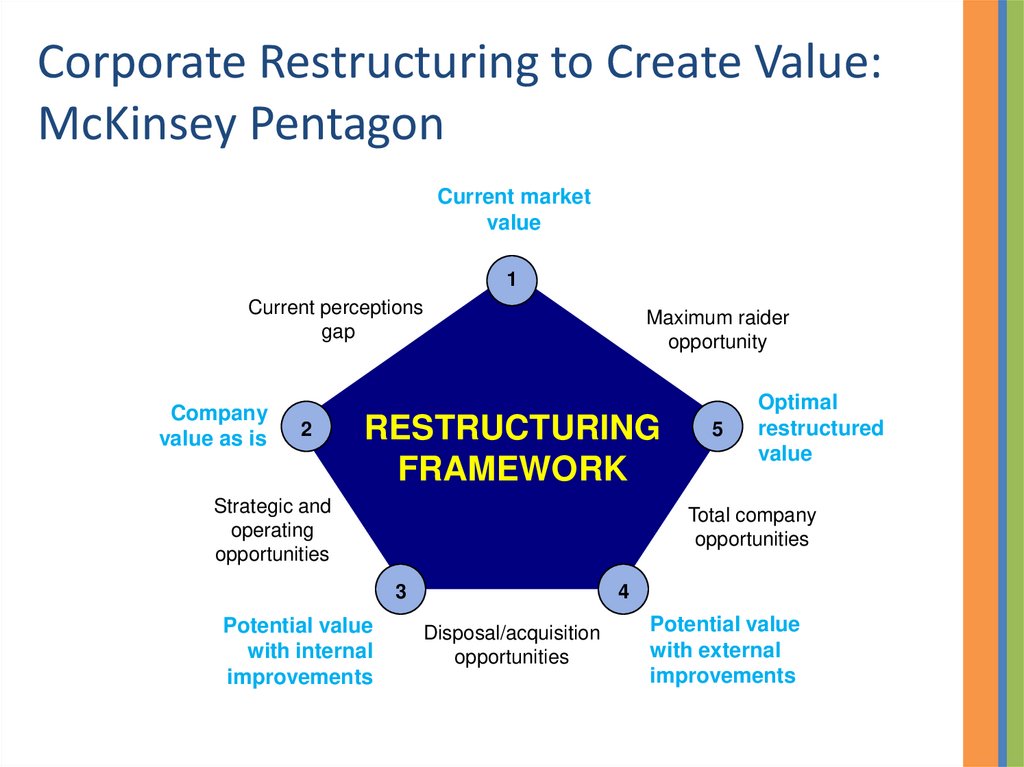 Corporate Restructuring to Create Value: McKinsey Pentagon

Current market value

1

Current perceptions gap

Maximum raider opportunity

Company value as is

2

RESTRUCTURING FRAMEWORK

5

Optimal restructured value

Strategic and operating opportunities

Total company opportunities

3

4

Potential value with internal improvements

Disposal/acquisition opportunities

Potential value with external improvements